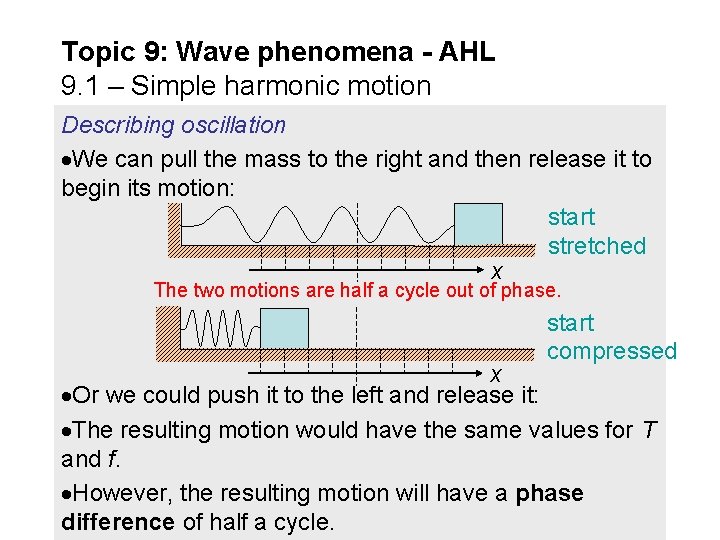 Topic 9: Wave phenomena - AHL
9.1 – Simple harmonic motion

Describing oscillation

•We can pull the mass to the right and then release it to begin its motion:

start stretched

$x$

The two motions are half a cycle out of phase.

start compressed

$x$

•Or we could push it to the left and release it:

•The resulting motion would have the same values for $T$ and $f$.

•However, the resulting motion will have a **phase difference** of half a cycle.